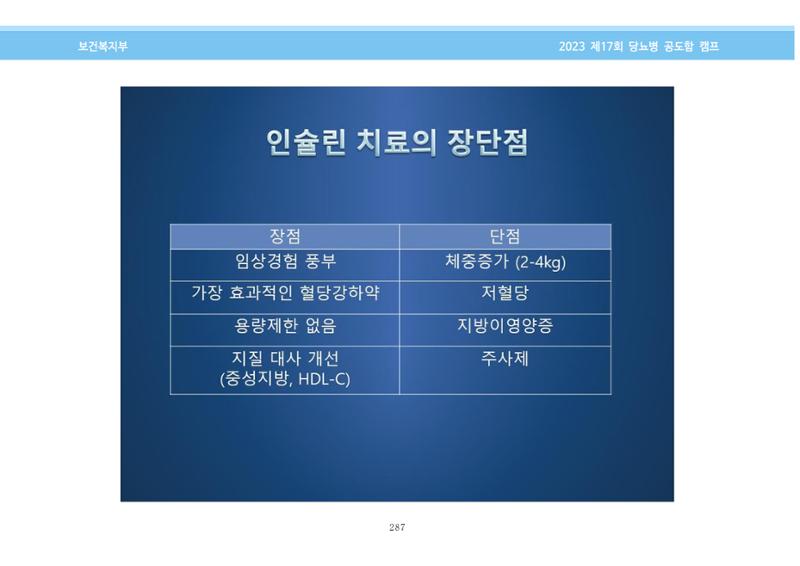 보건복지부

2023 제17회 당뇨병 공도함 캠프

인슐린 치료의 장단점

| 장점 | 단점 |
|---|---|
| 임상경험 풍부 | 체중증가 (2-4kg) |
| 가장 효과적인 혈당강하약 | 저혈당 |
| 용량제한 없음 | 지방이영양증 |
| 지질 대사 개선 (중성지방, HDL-C) | 주사제 |

287